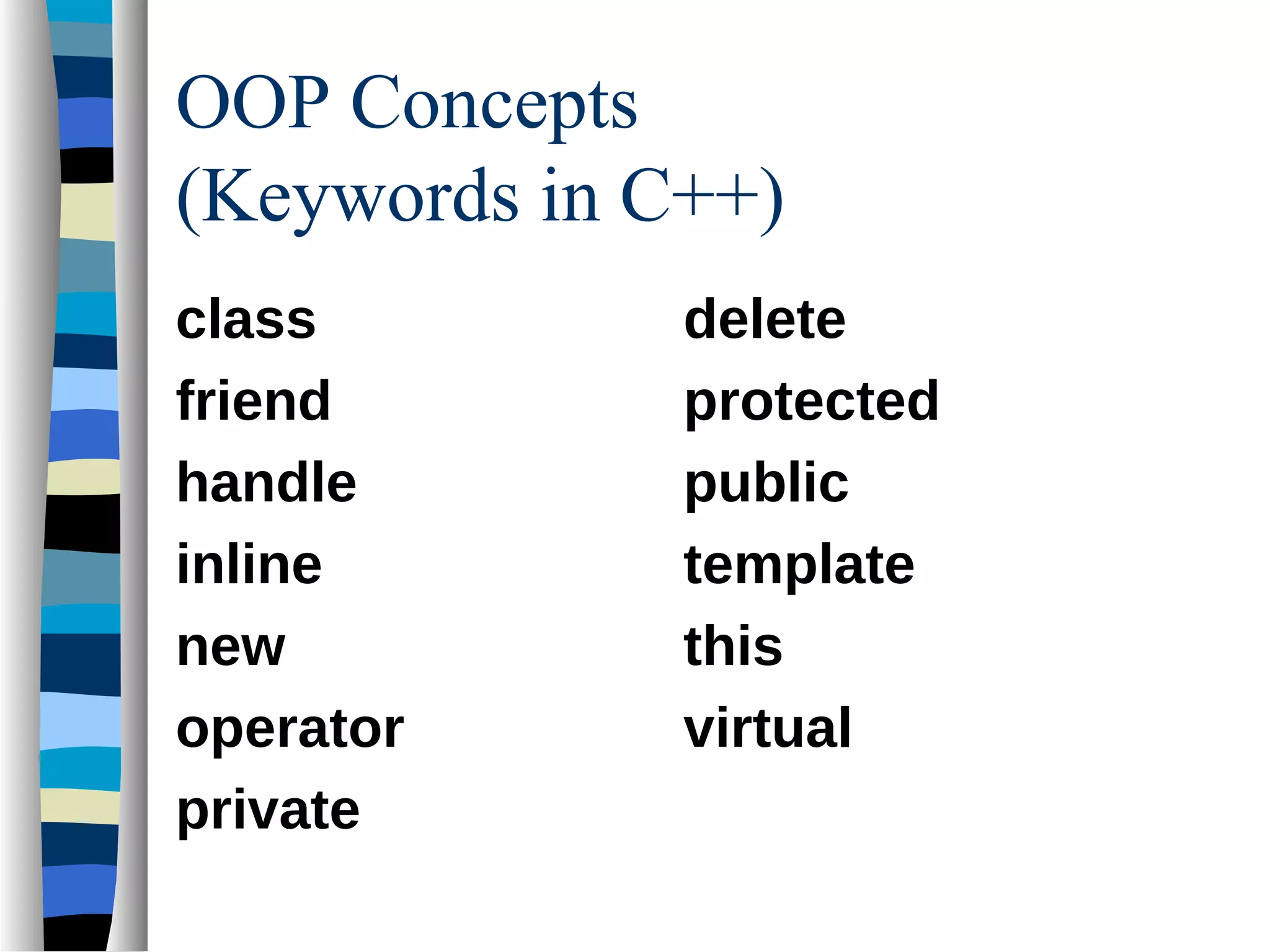 OOP Concepts
(Keywords in C++)

class
friend
handle
inline
new
operator
private

delete
protected
public
template
this
virtual